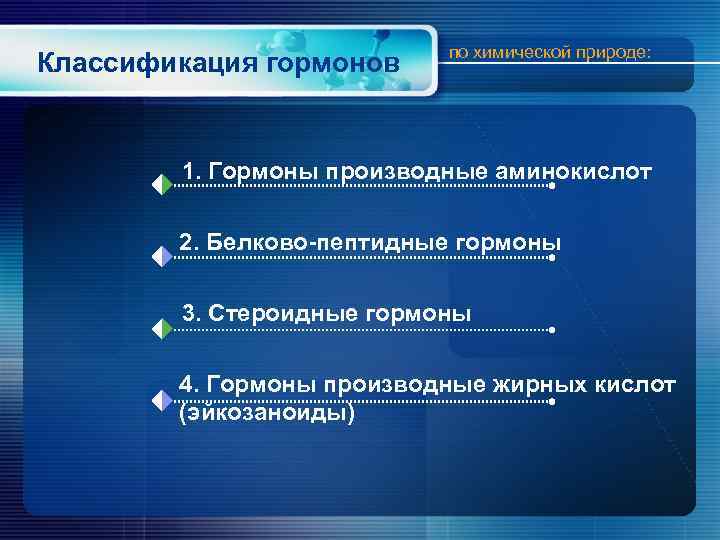 Классификация гормонов

по химической природе:

1. Гормоны производные аминокислот

2. Белково-пептидные гормоны

3. Стероидные гормоны

4. Гормоны производные жирных кислот (эйкозаноиды)